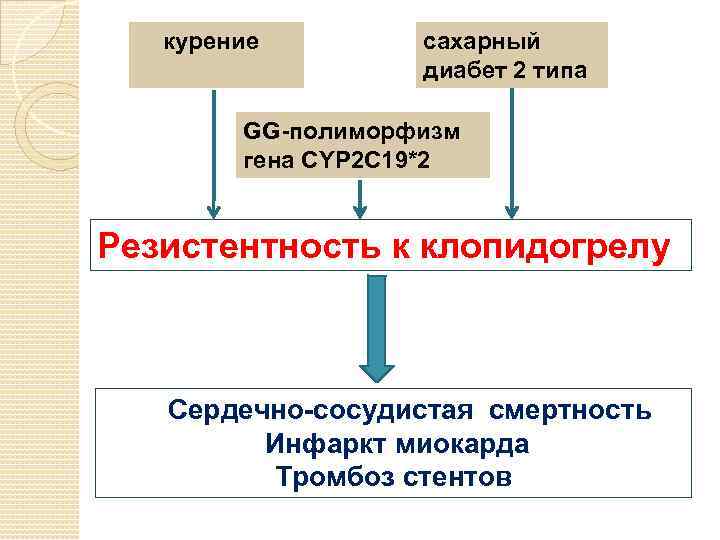 курение

сахарный диабет 2 типа

GG-полиморфизм гена CYP2C19*2

Резистентность к клопидогрелу

Сердечно-сосудистая смертность
Инфаркт миокарда
Тромбоз стентов